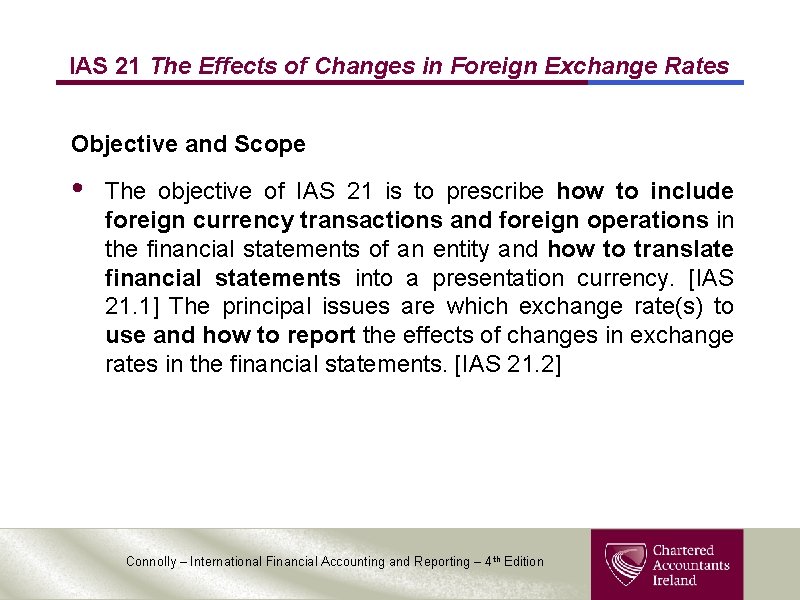 IAS 21 The Effects of Changes in Foreign Exchange Rates

Objective and Scope

• The objective of IAS 21 is to prescribe how to include foreign currency transactions and foreign operations in the financial statements of an entity and how to translate financial statements into a presentation currency. [IAS 21.1] The principal issues are which exchange rate(s) to use and how to report the effects of changes in exchange rates in the financial statements. [IAS 21.2]

Connolly – International Financial Accounting and Reporting – 4th Edition

Chartered Accountants Ireland